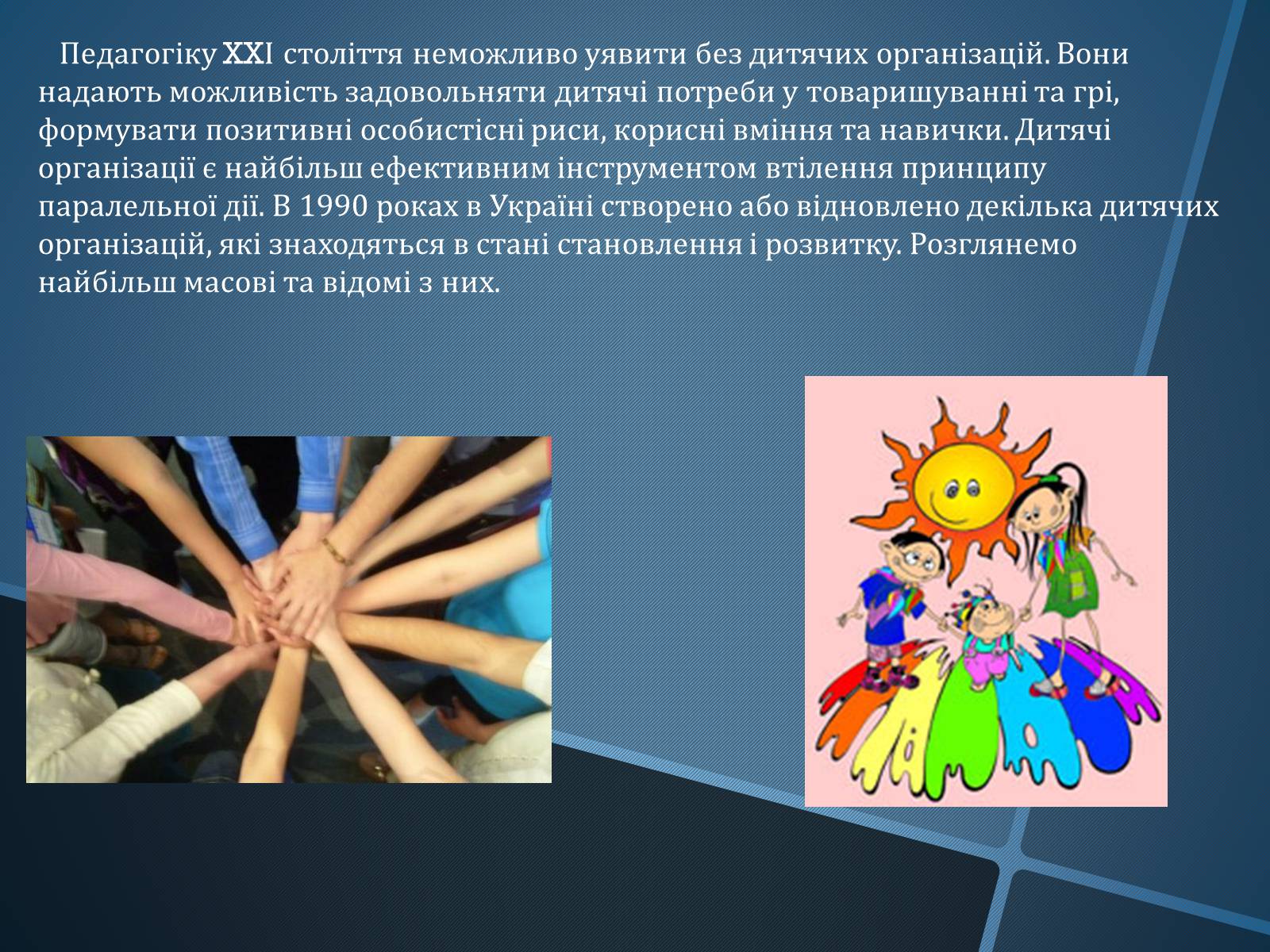 Педагогіку XXI століття неможливо уявити без дитячих організацій. Вони надають можливість задовольняти дитячі потреби у товаришуванні та грі, формувати позитивні особистісні риси, корисні вміння та навички. Дитячі організації є найбільш ефективним інструментом втілення принципу паралельної дії. В 1990 роках в Україні створено або відновлено декілька дитячих організацій, які знаходяться в стані становлення і розвитку. Розглянемо найбільш масові та відомі з них.